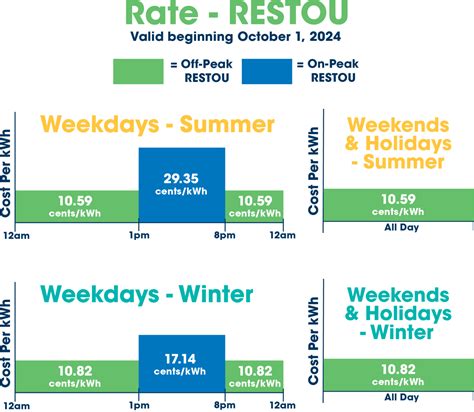 Rate - RESTOU
Valid beginning October 1, 2024

= Off-Peak RESTOU
= On-Peak RESTOU

Weekdays - Summer
Cost Per kWh
10.59 cents/kWh
29.35 cents/kWh
10.59 cents/kWh
12am 1pm 8pm 12am

Weekends & Holidays - Summer
Cost Per kWh
10.59 cents/kWh
All Day

Weekdays - Winter
Cost Per kWh
10.82 cents/kWh
17.14 cents/kWh
10.82 cents/kWh
12am 1pm 8pm 12am

Weekends & Holidays - Winter
Cost Per kWh
10.82 cents/kWh
All Day